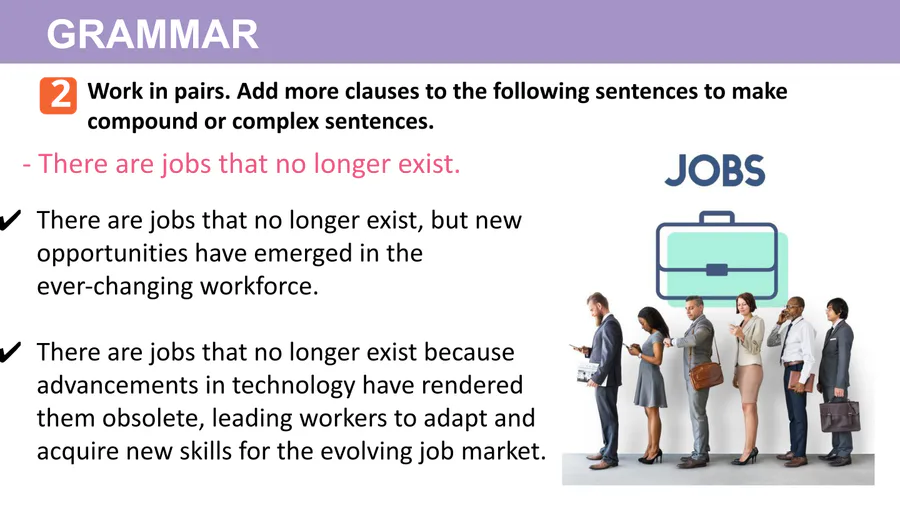 GRAMMAR

2 Work in pairs. Add more clauses to the following sentences to make compound or complex sentences.

- There are jobs that no longer exist.

✔ There are jobs that no longer exist, but new opportunities have emerged in the ever-changing workforce.

✔ There are jobs that no longer exist because advancements in technology have rendered them obsolete, leading workers to adapt and acquire new skills for the evolving job market.

JOBS